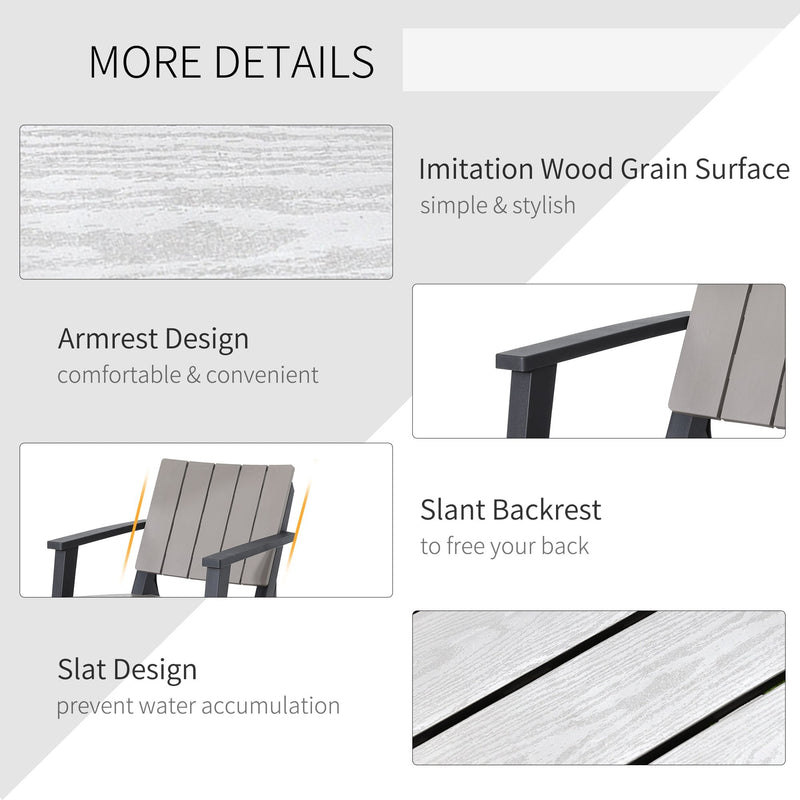 MORE DETAILS

Imitation Wood Grain Surface
simple & stylish

Armrest Design
comfortable & convenient

Slant Backrest
to free your back

Slat Design
prevent water accumulation